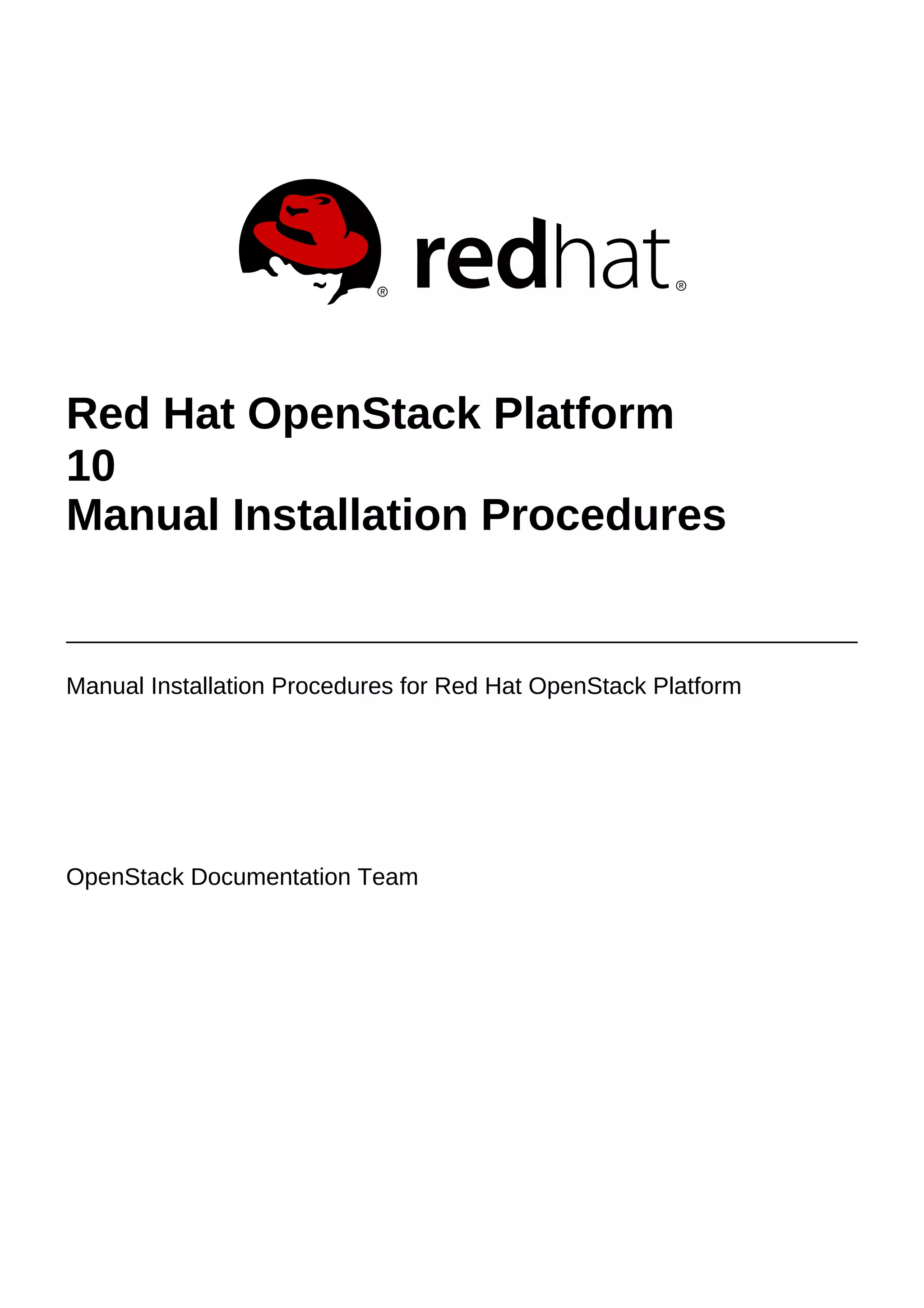 redhat®

Red Hat OpenStack Platform 10
Manual Installation Procedures

Manual Installation Procedures for Red Hat OpenStack Platform

OpenStack Documentation Team